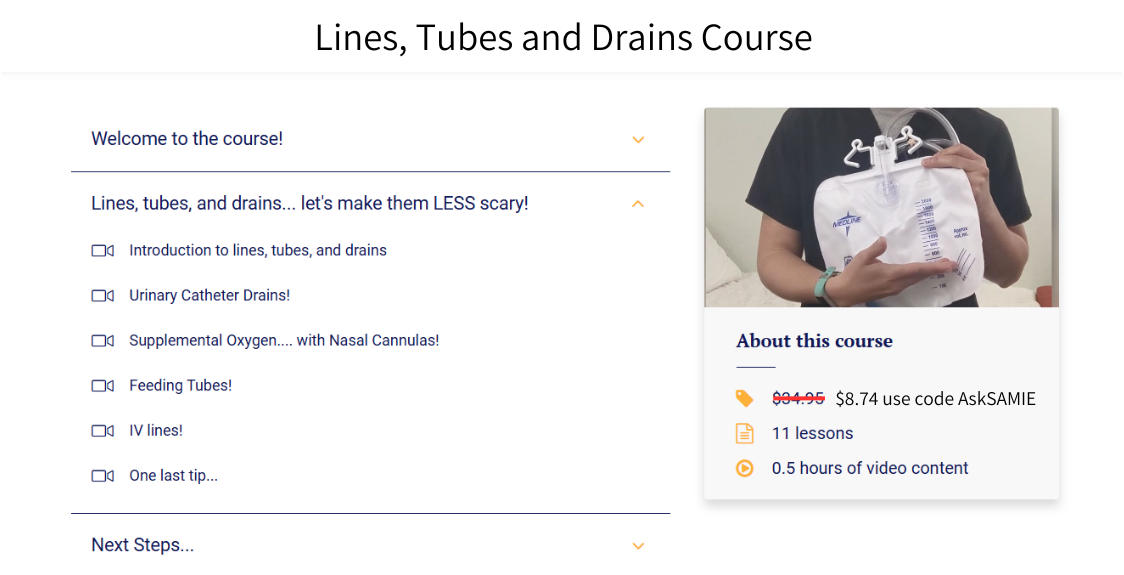 Lines, Tubes and Drains Course

Welcome to the course!

Lines, tubes, and drains... let's make them LESS scary!

Introduction to lines, tubes, and drains

Urinary Catheter Drains!

Supplemental Oxygen.... with Nasal Cannulas!

Feeding Tubes!

IV lines!

One last tip...

Next Steps...

MEDLINE

About this course

~~$34.95~~ $8.74 use code AskSAMIE

11 lessons

0.5 hours of video content